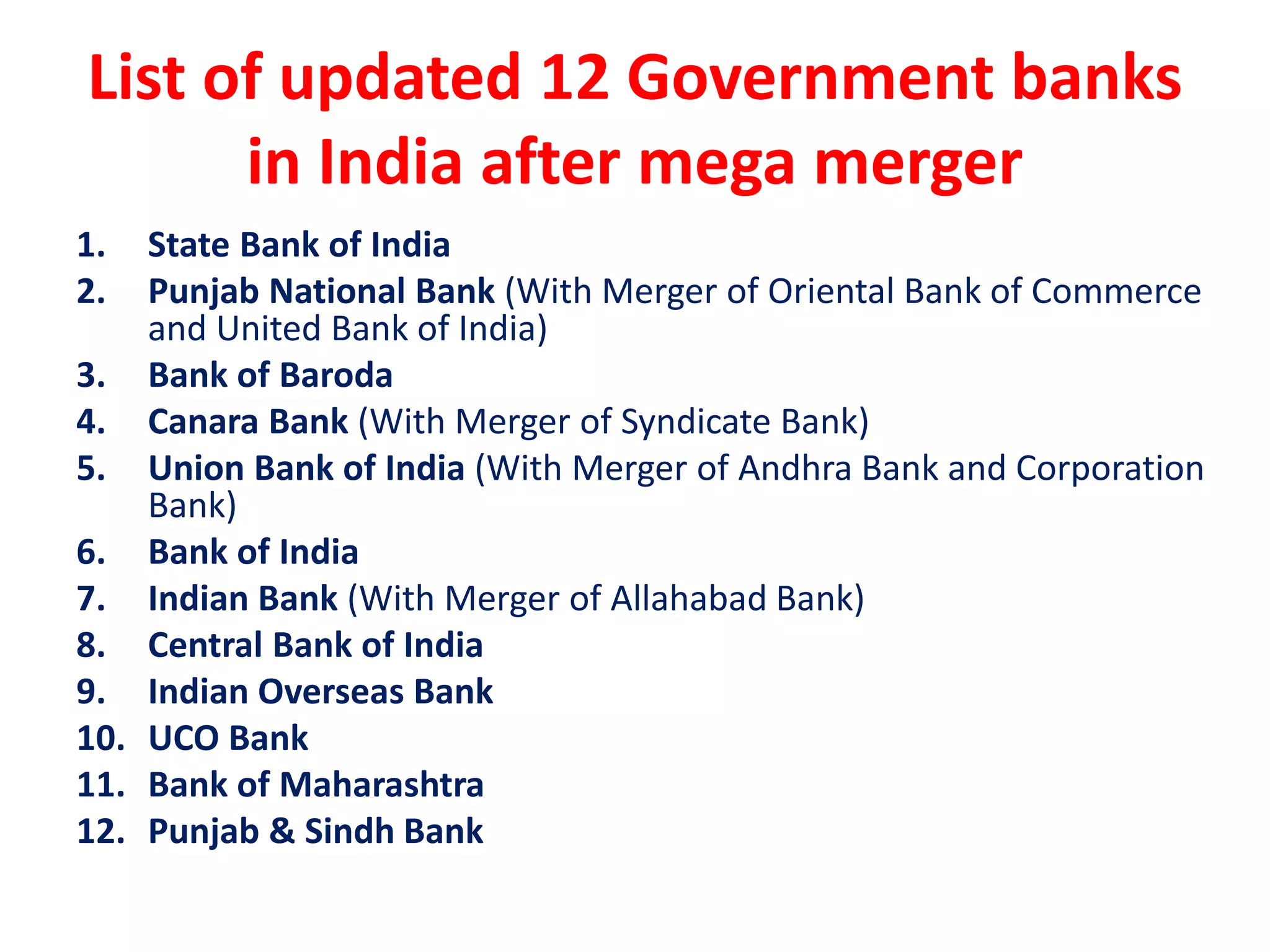 List of updated 12 Government banks in India after mega merger

1. State Bank of India
2. Punjab National Bank (With Merger of Oriental Bank of Commerce and United Bank of India)
3. Bank of Baroda
4. Canara Bank (With Merger of Syndicate Bank)
5. Union Bank of India (With Merger of Andhra Bank and Corporation Bank)
6. Bank of India
7. Indian Bank (With Merger of Allahabad Bank)
8. Central Bank of India
9. Indian Overseas Bank
10. UCO Bank
11. Bank of Maharashtra
12. Punjab & Sindh Bank